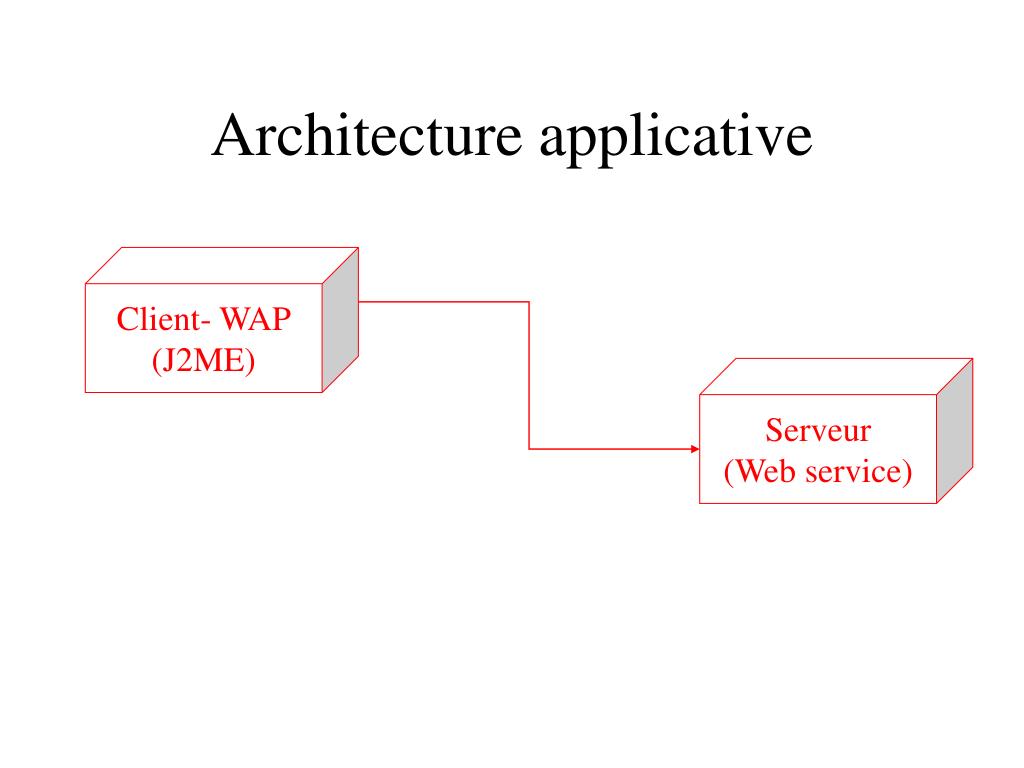 Architecture applicative

Client- WAP
(J2ME)

Serveur
(Web service)